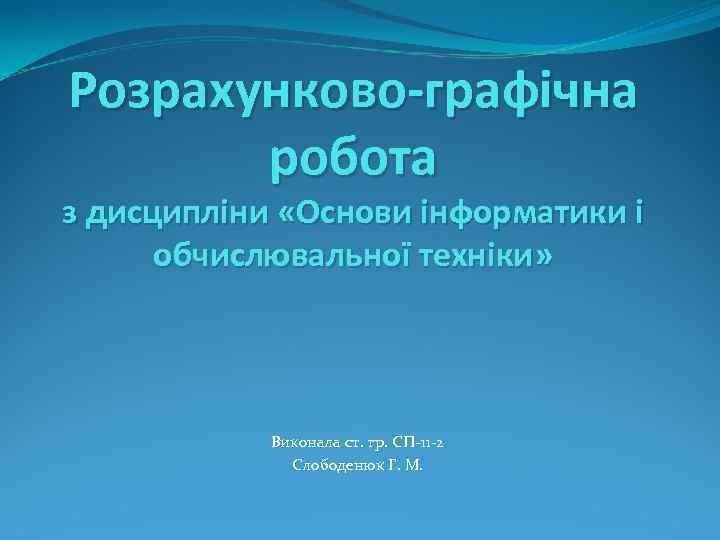 Розрахунково-графічна робота
з дисципліни «Основи інформатики і обчислювальної техніки»

Виконала ст. гр. СП-11-2
Слободенюк Г. М.